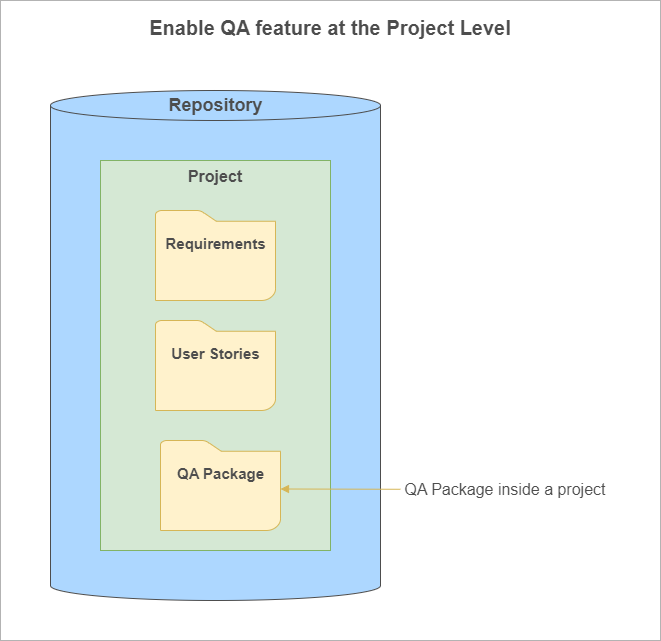 Enable QA feature at the Project Level

Repository

Project

Requirements

User Stories

QA Package

QA Package inside a project